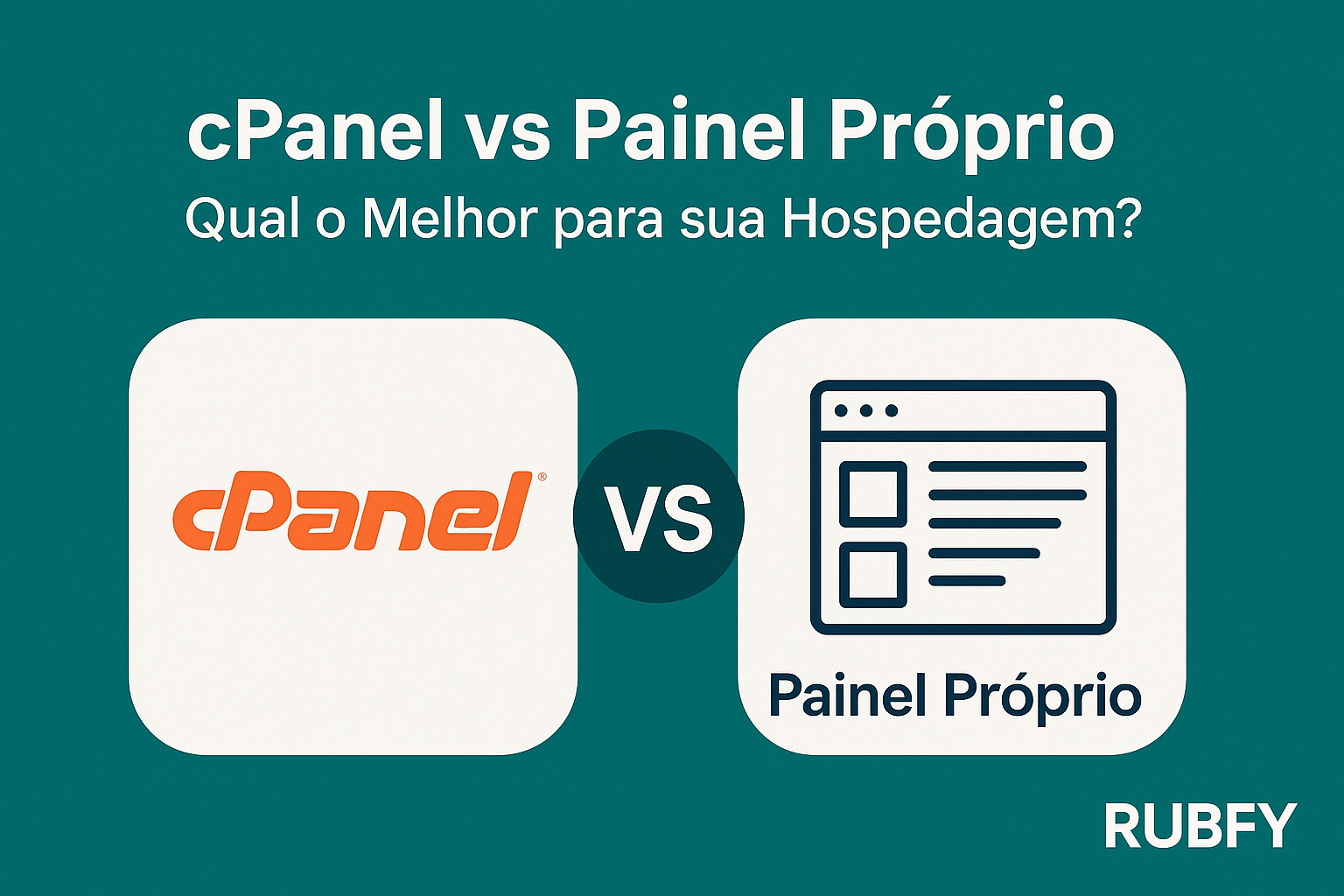 cPanel vs Painel Próprio

Qual o Melhor para sua Hospedagem?

cPanel®

VS

Painel Próprio

RUBFY